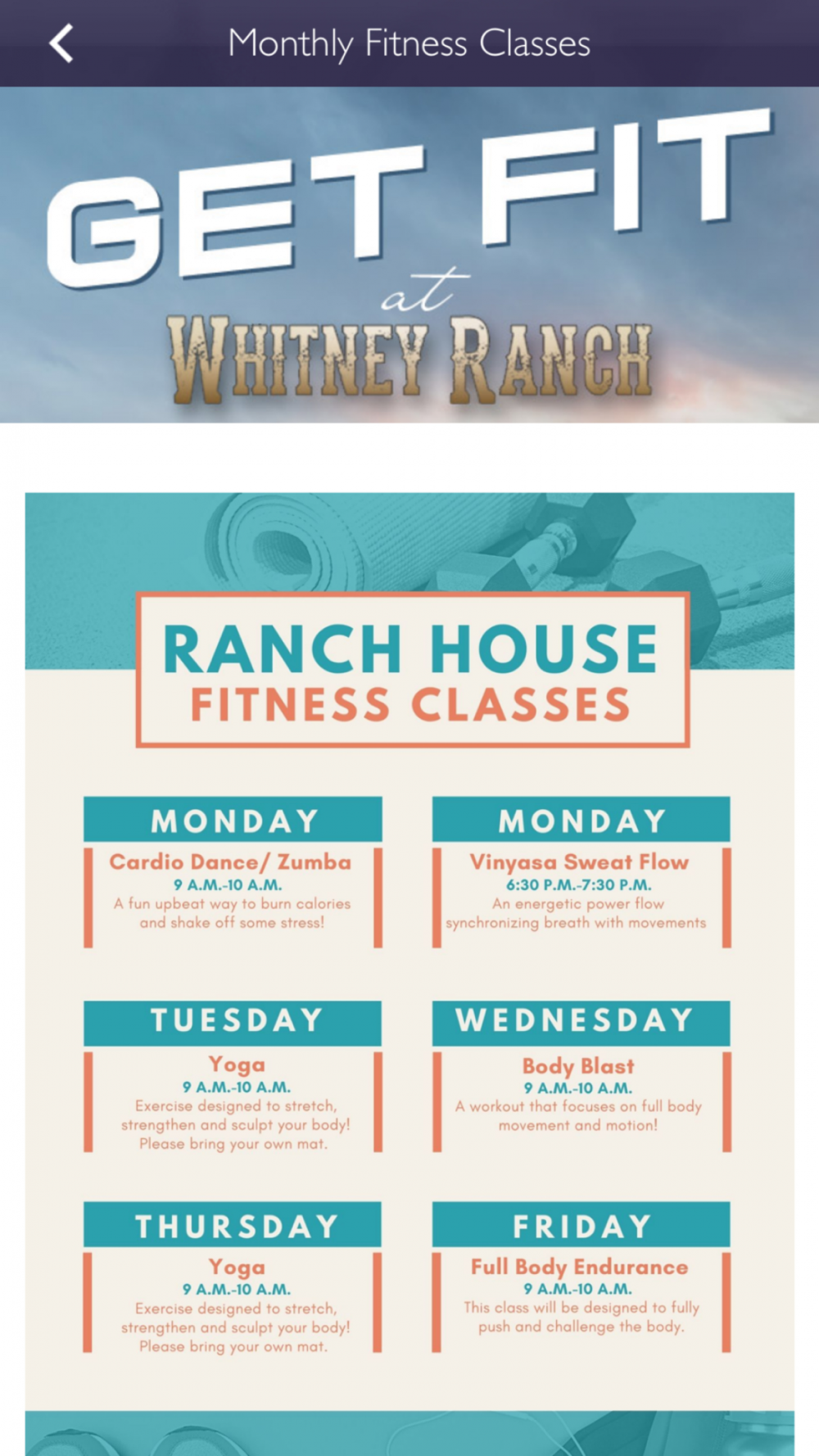 Monthly Fitness Classes

GET FIT at WHITNEY RANCH

RANCH HOUSE
FITNESS CLASSES

MONDAY
Cardio Dance/ Zumba
9 A.M.-10 A.M.
A fun upbeat way to burn calories and shake off some stress!

MONDAY
Vinyasa Sweat Flow
6:30 P.M.-7:30 P.M.
An energetic power flow synchronizing breath with movements

TUESDAY
Yoga
9 A.M.-10 A.M.
Exercise designed to stretch, strengthen and sculpt your body! Please bring your own mat.

WEDNESDAY
Body Blast
9 A.M.-10 A.M.
A workout that focuses on full body movement and motion!

THURSDAY
Yoga
9 A.M.-10 A.M.
Exercise designed to stretch, strengthen and sculpt your body! Please bring your own mat.

FRIDAY
Full Body Endurance
9 A.M.-10 A.M.
This class will be designed to fully push and challenge the body.